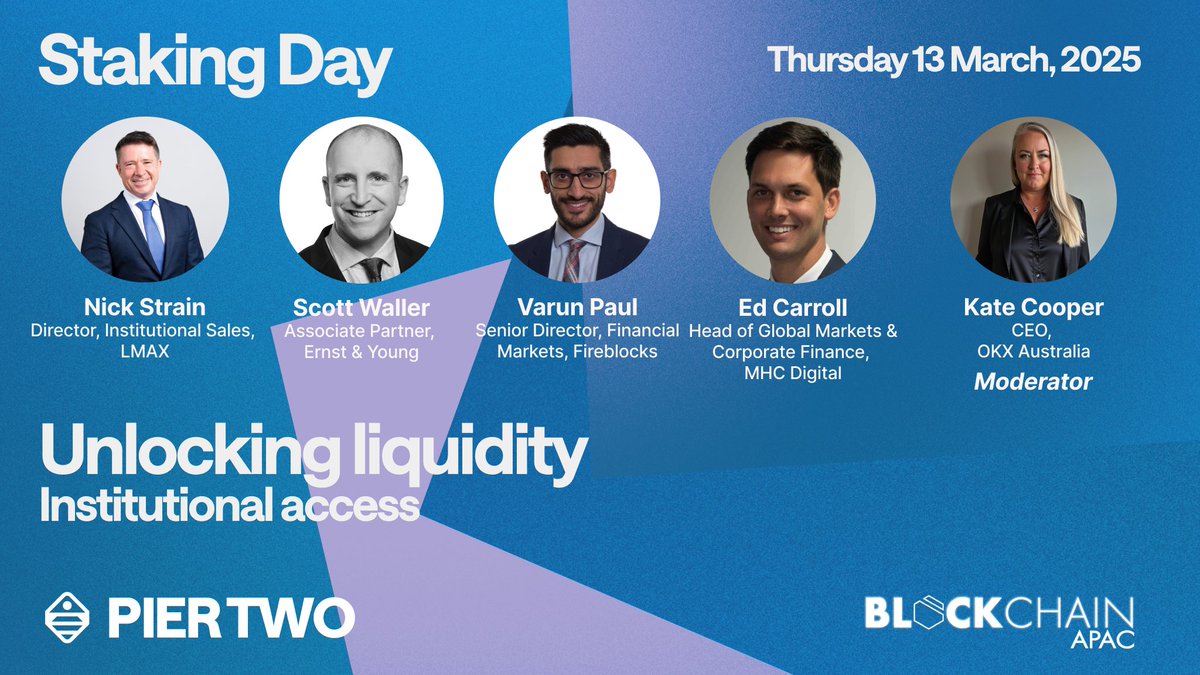 Staking Day

Thursday 13 March, 2025

Nick Strain
Director, Institutional Sales, LMAX

Scott Waller
Associate Partner, Ernst & Young

Varun Paul
Senior Director, Financial Markets, Fireblocks

Ed Carroll
Head of Global Markets & Corporate Finance, MHC Digital

Kate Cooper
CEO, OKX Australia
Moderator

Unlocking liquidity
Institutional access

PIER TWO

BLOCKCHAIN APAC